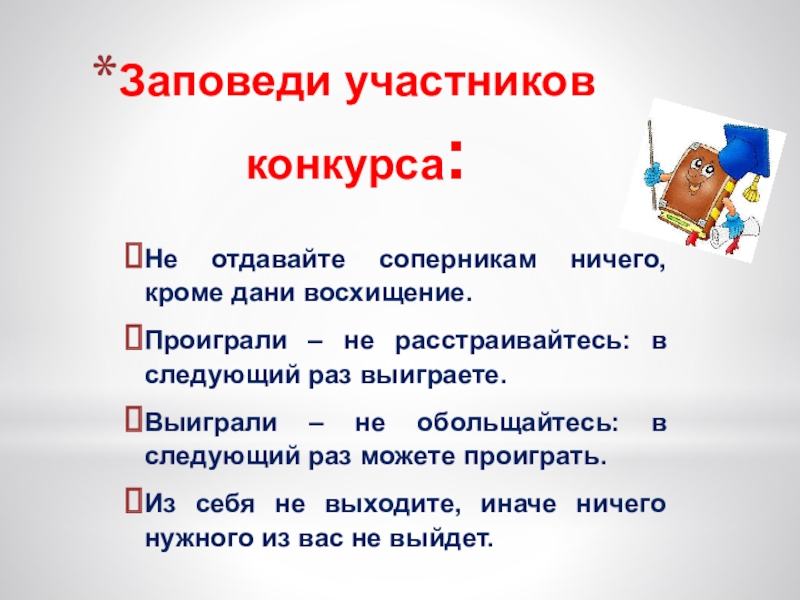 *Заповеди участников конкурса:

Не отдавайте соперникам ничего, кроме дани восхищение.

Проиграли – не расстраивайтесь: в следующий раз выиграете.

Выиграли – не обольщайтесь: в следующий раз можете проиграть.

Из себя не выходите, иначе ничего нужного из вас не выйдет.